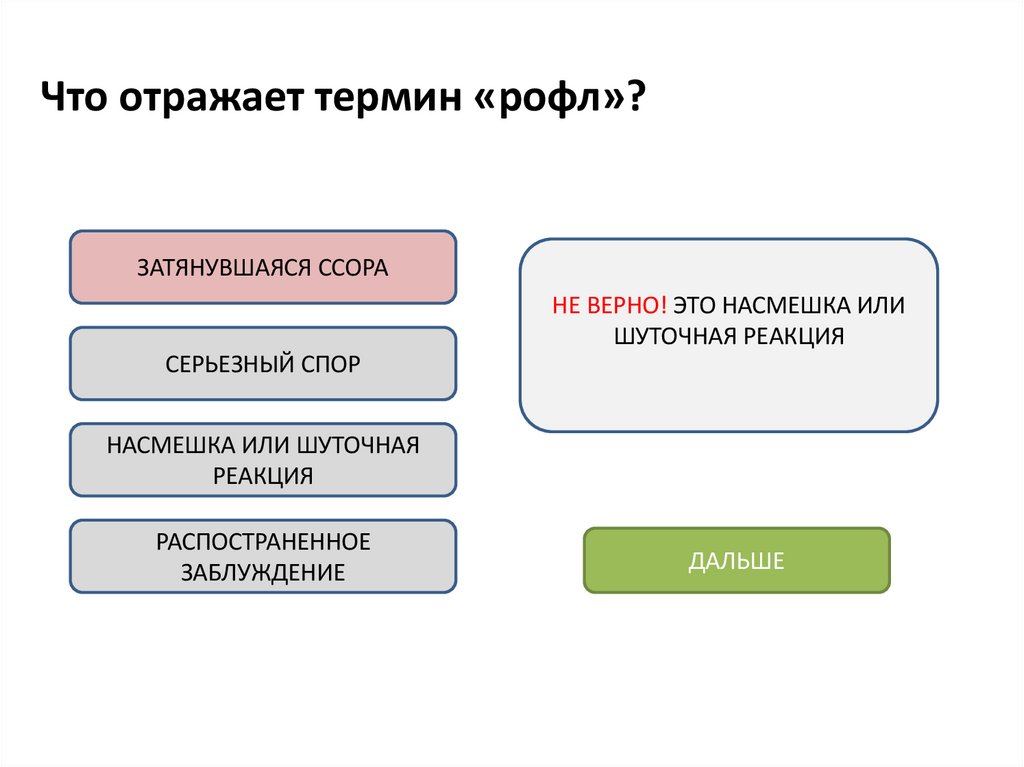 Что отражает термин «рофл»?

ЗАТЯНУВШАЯСЯ ССОРА

СЕРЬЕЗНЫЙ СПОР

НАСМЕШКА ИЛИ ШУТОЧНАЯ РЕАКЦИЯ

РАСПОСТРАНЕННОЕ ЗАБЛУЖДЕНИЕ

НЕ ВЕРНО! ЭТО НАСМЕШКА ИЛИ ШУТОЧНАЯ РЕАКЦИЯ

ДАЛЬШЕ